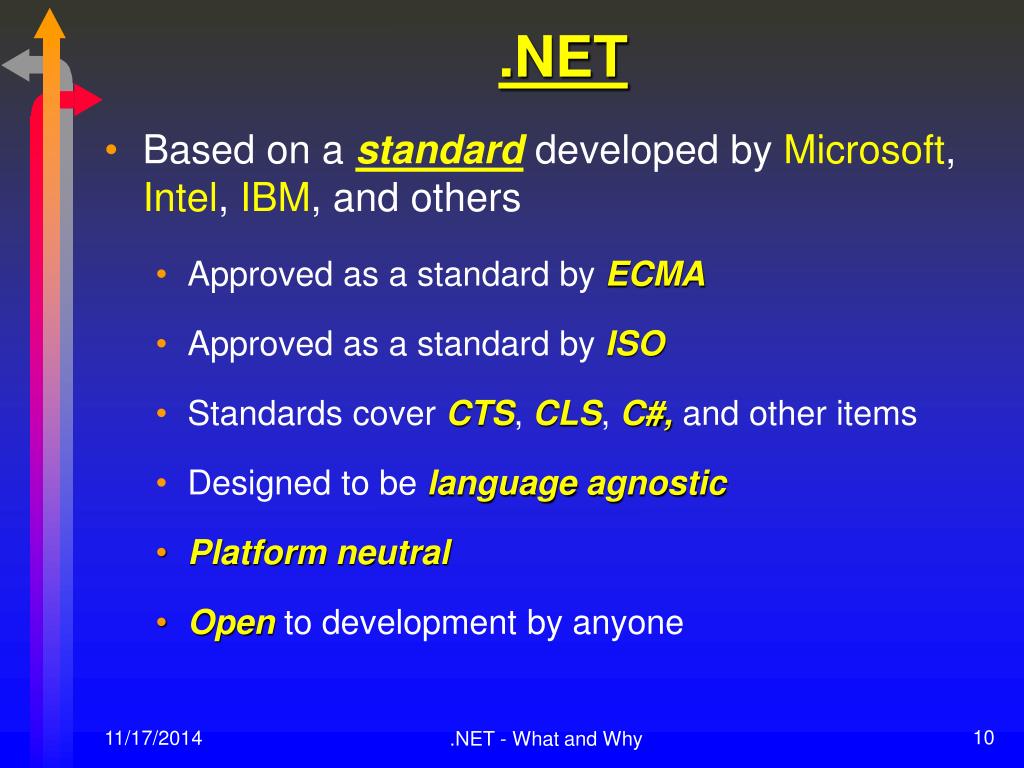 .NET

• Based on a standard developed by Microsoft, Intel, IBM, and others
  • Approved as a standard by ECMA
  • Approved as a standard by ISO
  • Standards cover CTS, CLS, C#, and other items
  • Designed to be language agnostic
  • Platform neutral
  • Open to development by anyone

11/17/2014

.NET - What and Why

10